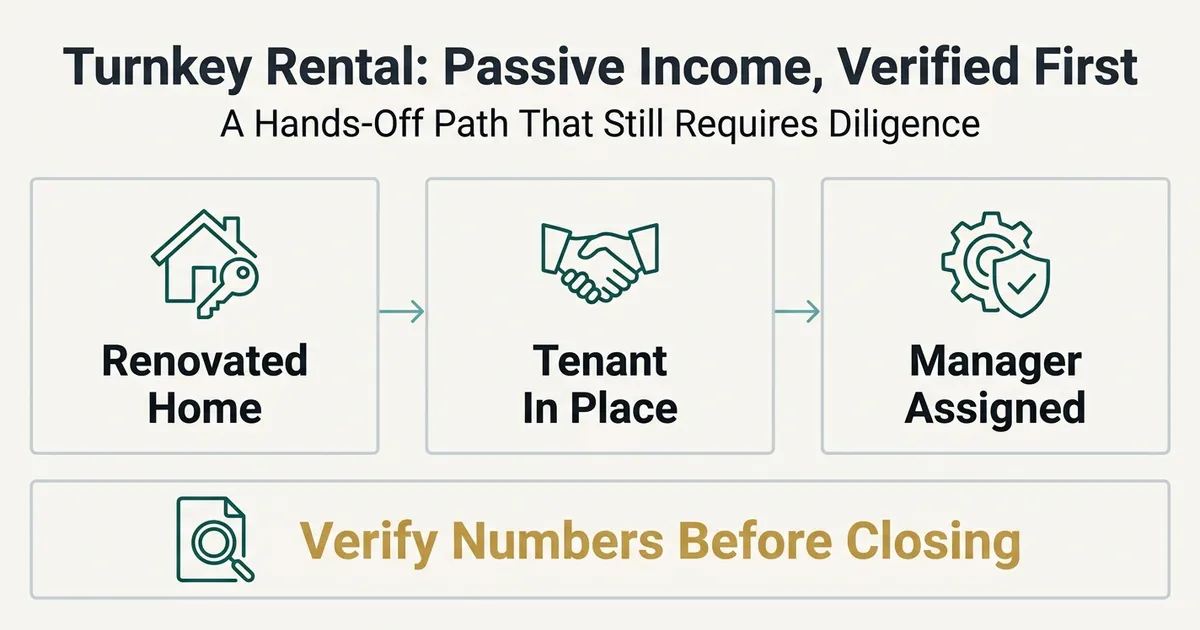 Turnkey Rental: Passive Income, Verified First

A Hands-Off Path That Still Requires Diligence

Renovated Home

Tenant In Place

Manager Assigned

Verify Numbers Before Closing